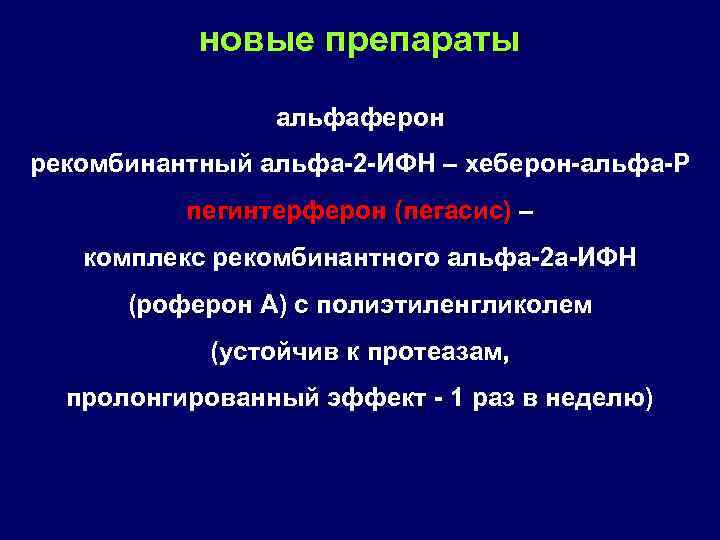 новые препараты

альфаферон

рекомбинантный альфа-2-ИФН – хеберон-альфа-Р

пегинтерферон (пегасис) –

комплекс рекомбинантного альфа-2а-ИФН

(роферон А) с полиэтиленгликолем

(устойчив к протеазам,

пролонгированный эффект - 1 раз в неделю)